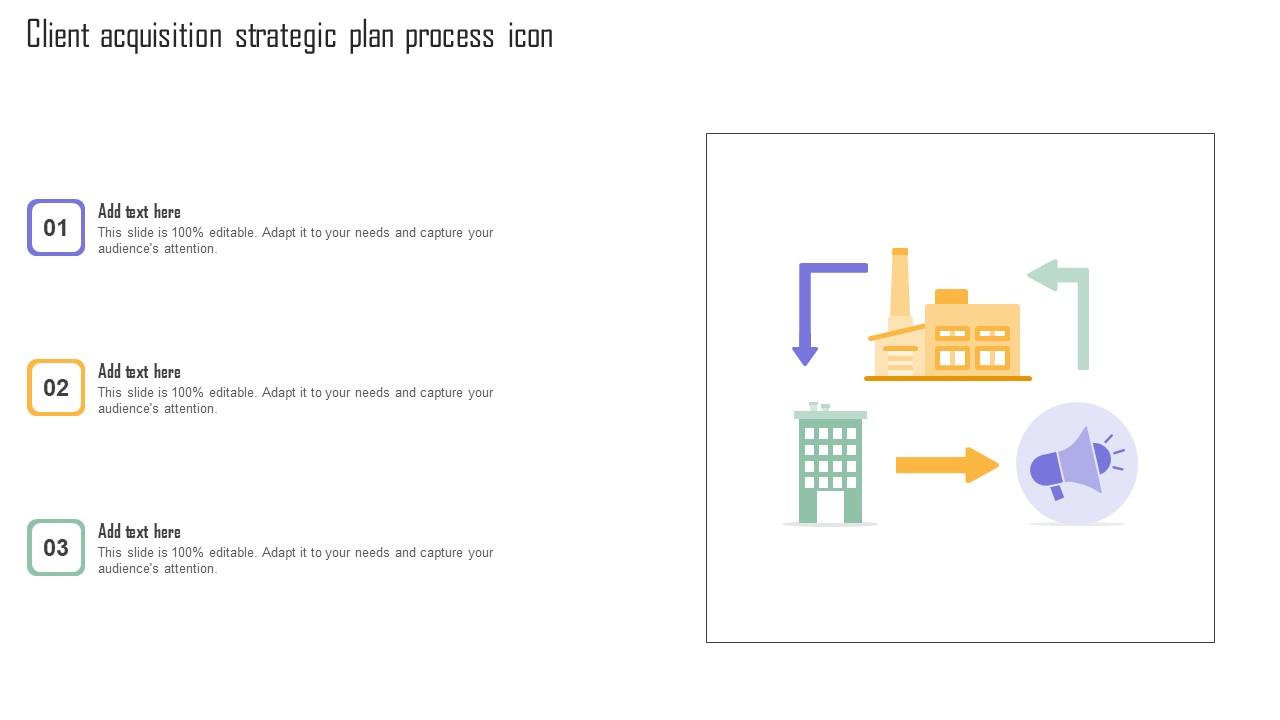 Client acquisition strategic plan process icon

01

Add text here

This slide is 100% editable. Adapt it to your needs and capture your audience's attention.

02

Add text here

This slide is 100% editable. Adapt it to your needs and capture your audience's attention.

03

Add text here

This slide is 100% editable. Adapt it to your needs and capture your audience's attention.